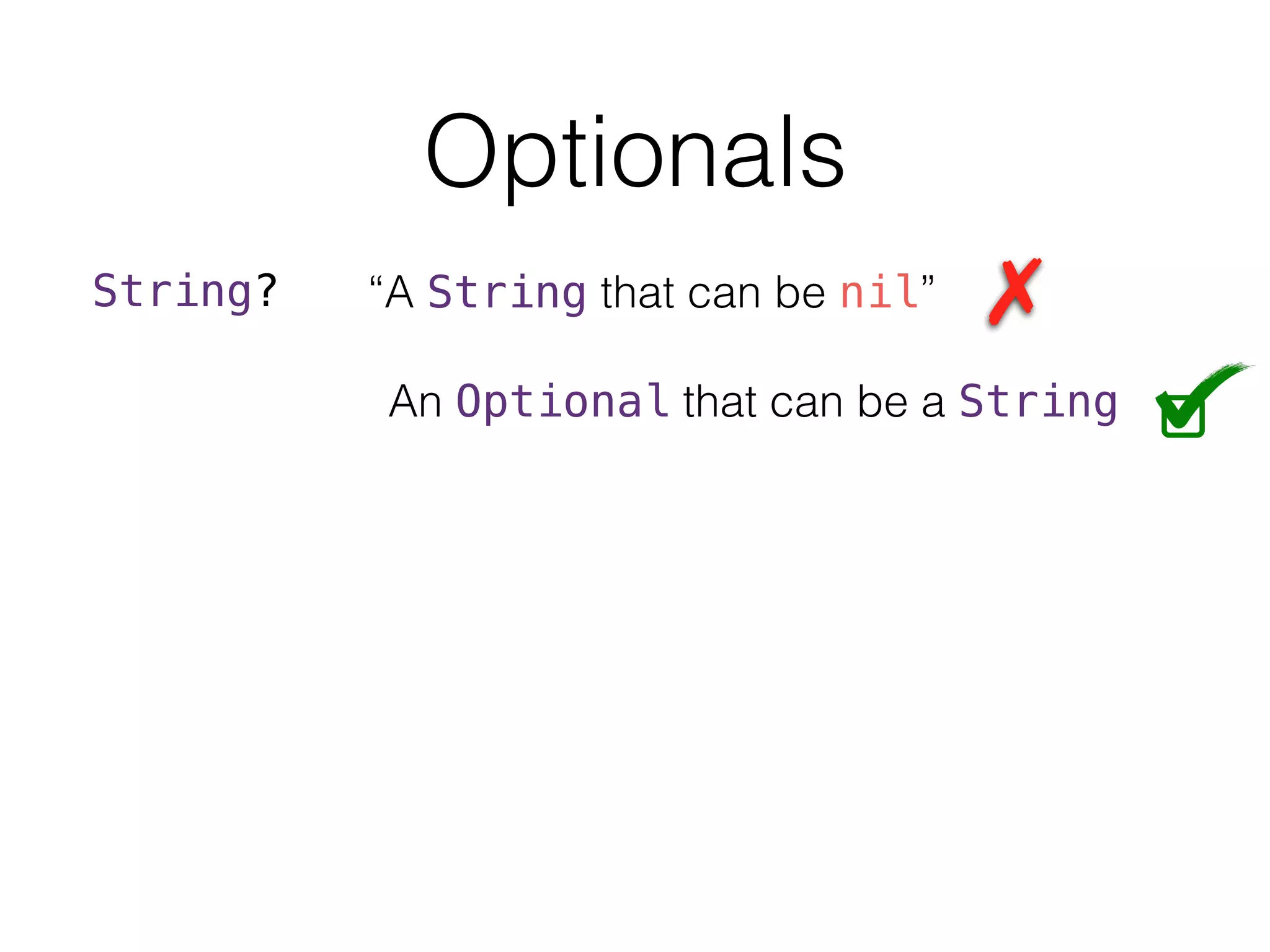 Optionals

String?

“A String that can be nil”

An Optional that can be a String